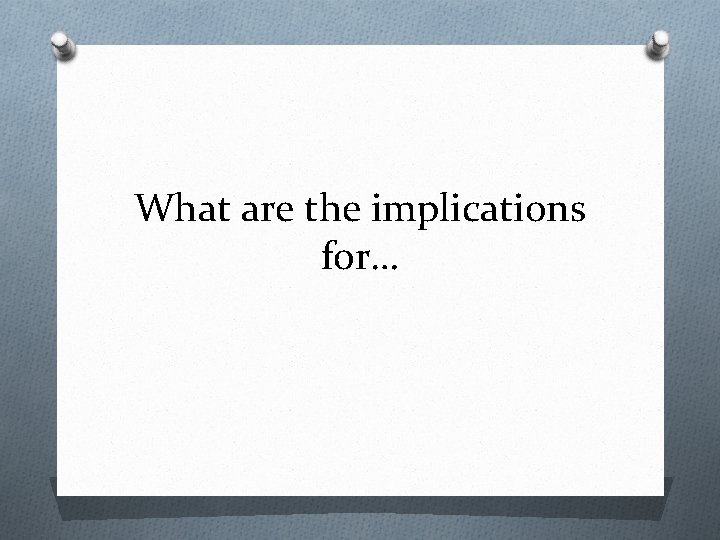 What are the implications for…